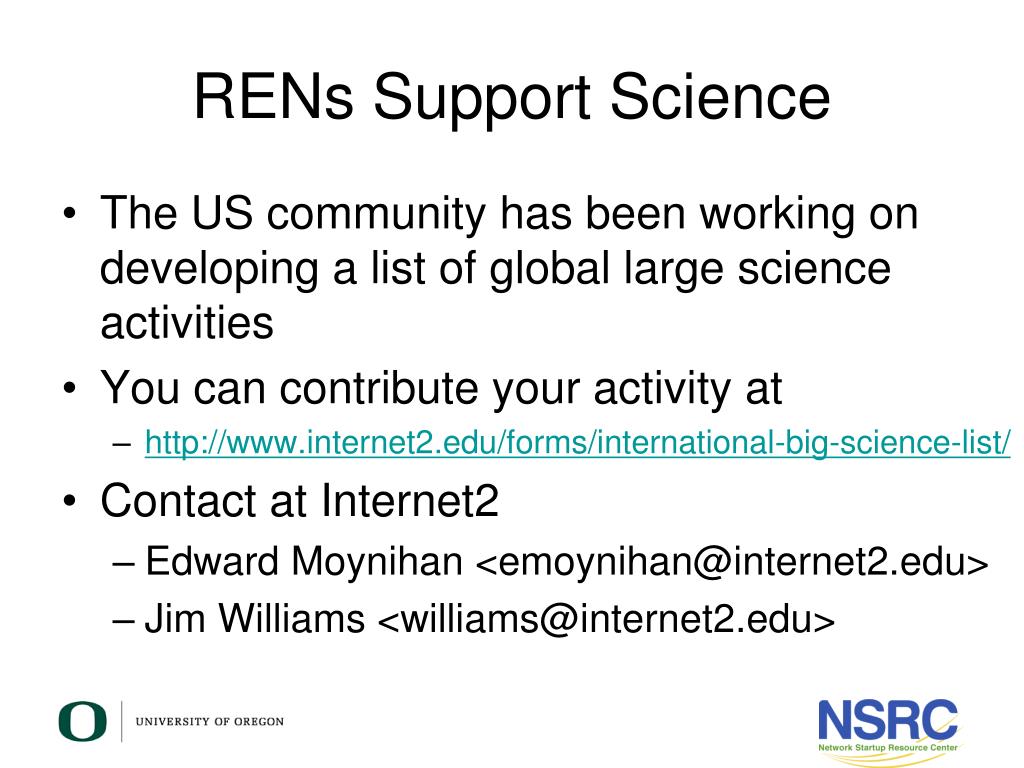 RENs Support Science

• The US community has been working on developing a list of global large science activities
• You can contribute your activity at
– http://www.internet2.edu/forms/international-big-science-list/
• Contact at Internet2
– Edward Moynihan <emoynihan@internet2.edu>
– Jim Williams <williams@internet2.edu>

O UNIVERSITY OF OREGON

NSRC
Network Startup Resource Center